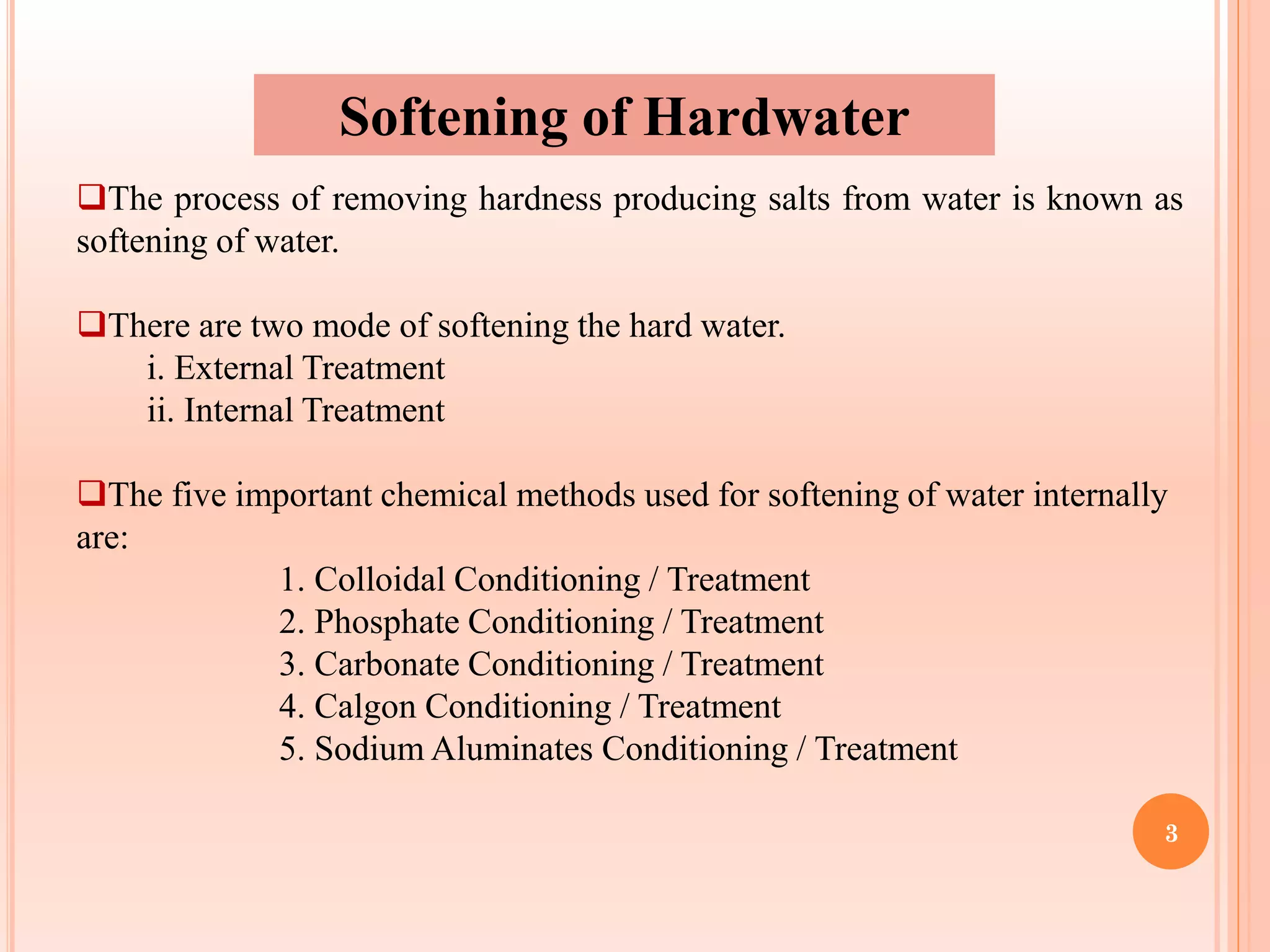 Softening of Hardwater

❑The process of removing hardness producing salts from water is known as softening of water.

❑There are two mode of softening the hard water.
i. External Treatment
ii. Internal Treatment

❑The five important chemical methods used for softening of water internally are:
1. Colloidal Conditioning / Treatment
2. Phosphate Conditioning / Treatment
3. Carbonate Conditioning / Treatment
4. Calgon Conditioning / Treatment
5. Sodium Aluminates Conditioning / Treatment

3